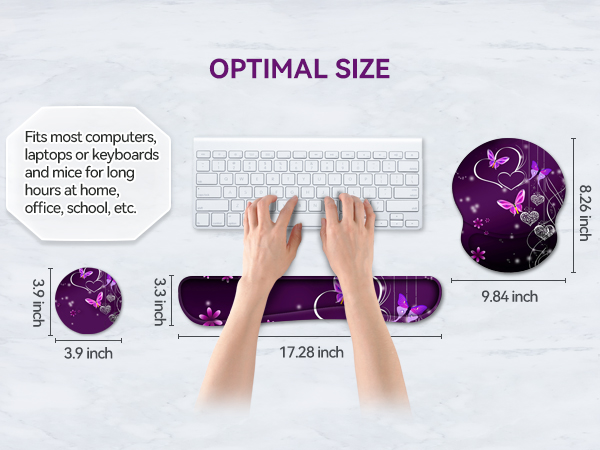 OPTIMAL SIZE

Fits most computers, laptops or keyboards and mice for long hours at home, office, school, etc.

8.26 inch

9.84 inch

3.9 inch

3.9 inch

3.3 inch

17.28 inch